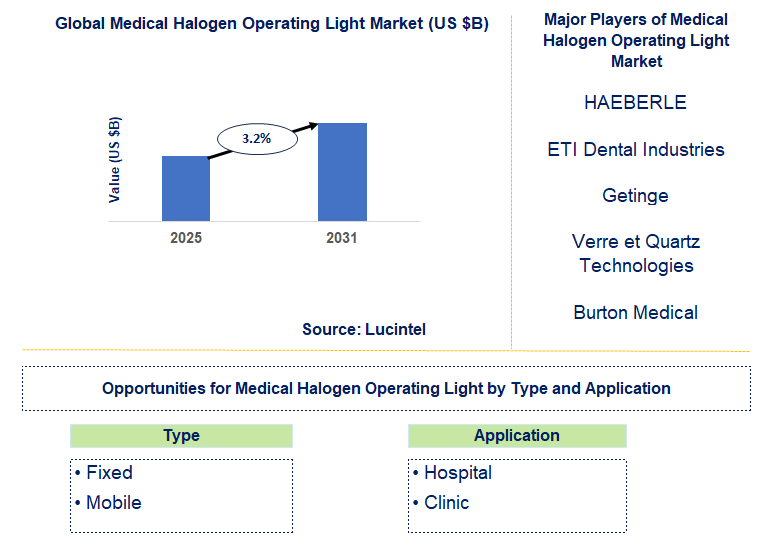 Global Medical Halogen Operating Light Market (US $B)

Value (US $B)

3.2%

2025

2031

Source: Lucintel

Major Players of Medical Halogen Operating Light Market

HAEBERLE

ETI Dental Industries

Getinge

Verre et Quartz Technologies

Burton Medical

Opportunities for Medical Halogen Operating Light by Type and Application

Type

• Fixed
• Mobile

Application

• Hospital
• Clinic